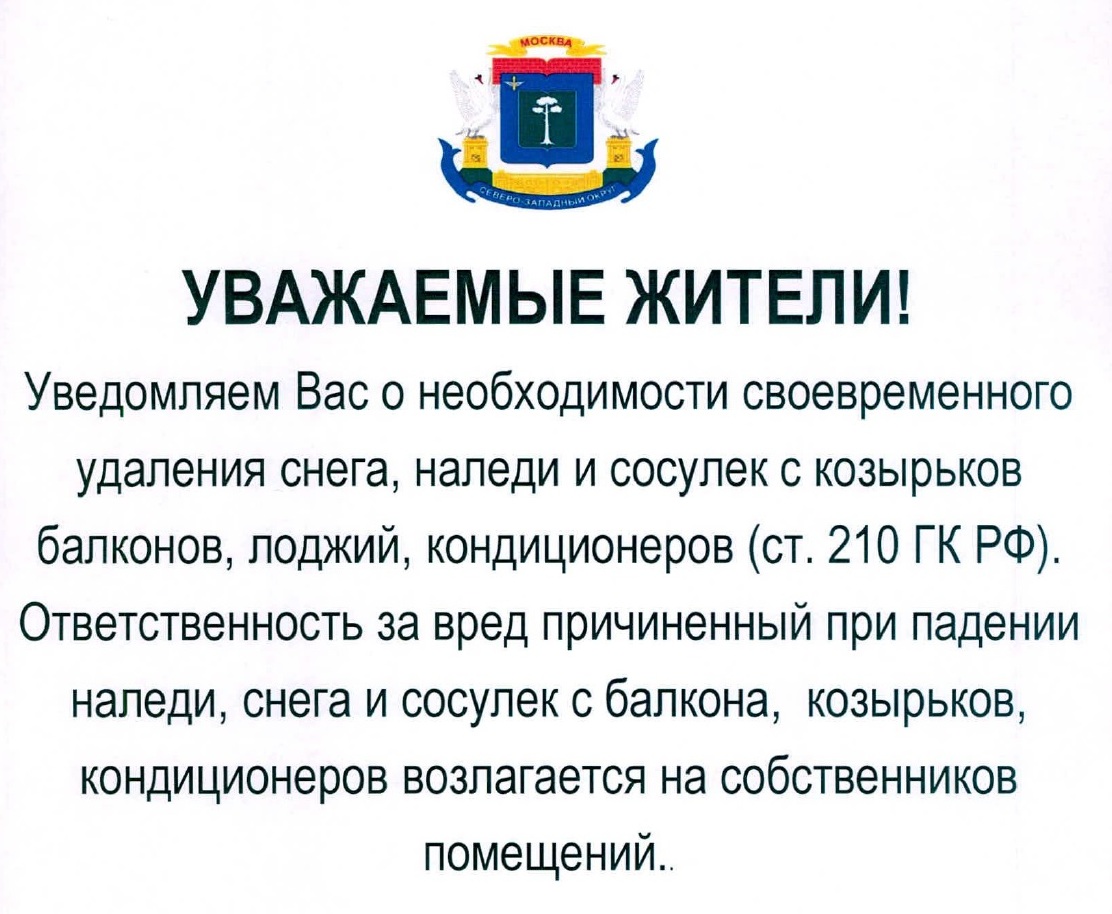 МОСКВА

СЕВЕРО-ЗАПАДНЫЙ ОКРУГ

УВАЖАЕМЫЕ ЖИТЕЛИ!

Уведомляем Вас о необходимости своевременного удаления снега, наледи и сосулек с козырьков балконов, лоджий, кондиционеров (ст. 210 ГК РФ). Ответственность за вред причиненный при падении наледи, снега и сосулек с балкона, козырьков, кондиционеров возлагается на собственников помещений..